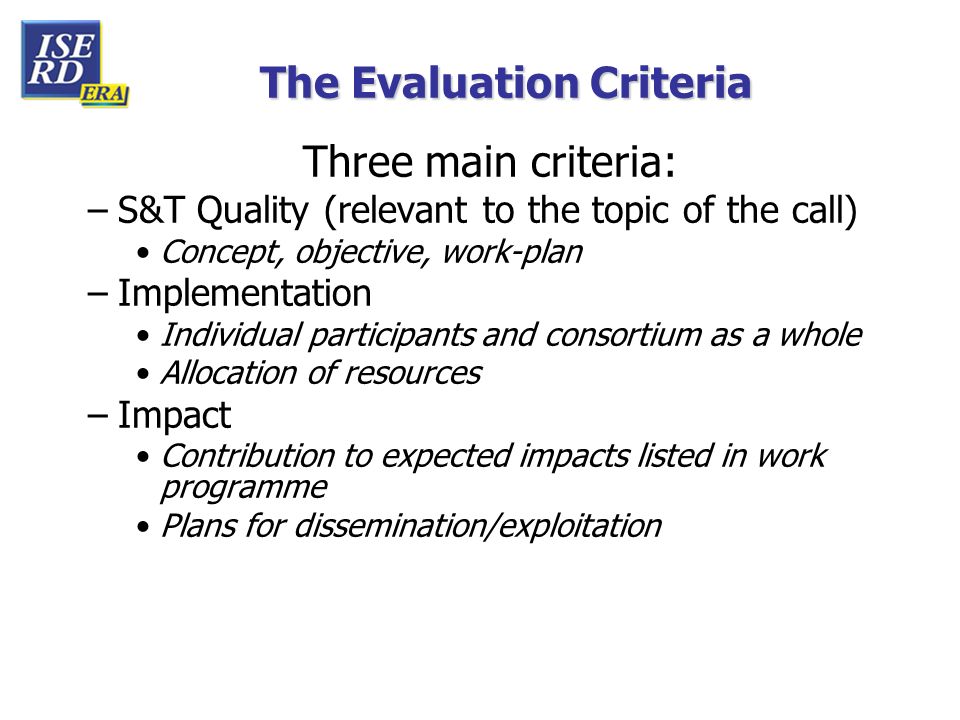 ISE RD ERA

The Evaluation Criteria

Three main criteria:

– S&T Quality (relevant to the topic of the call)
• Concept, objective, work-plan

– Implementation
• Individual participants and consortium as a whole
• Allocation of resources

– Impact
• Contribution to expected impacts listed in work programme
• Plans for dissemination/exploitation